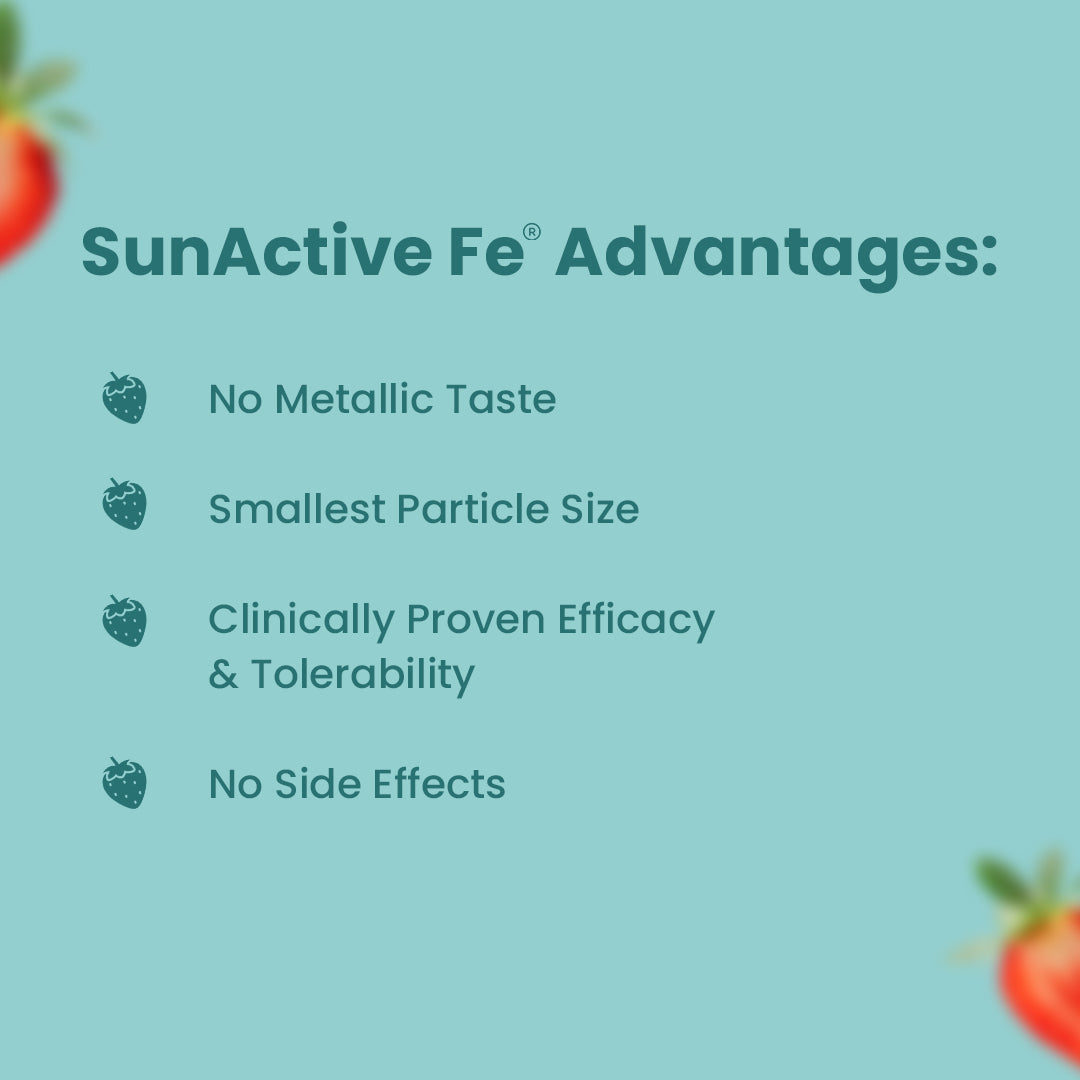 SunActive Fe® Advantages:

No Metallic Taste

Smallest Particle Size

Clinically Proven Efficacy & Tolerability

No Side Effects